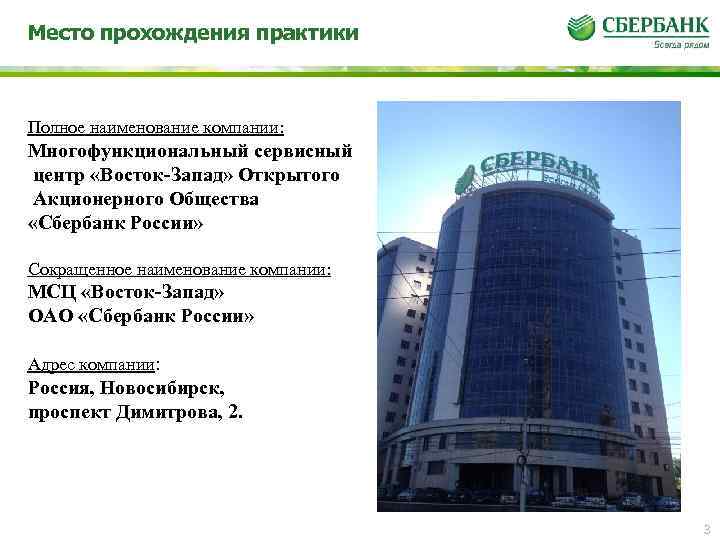 Место прохождения практики

СБЕРБАНК
Всегда рядом

Полное наименование компании:
Многофункциональный сервисный центр «Восток-Запад» Открытого Акционерного Общества «Сбербанк России»

Сокращенное наименование компании:
МСЦ «Восток-Запад»
ОАО «Сбербанк России»

Адрес компании:
Россия, Новосибирск,
проспект Димитрова, 2.

СБЕРБАНК

3